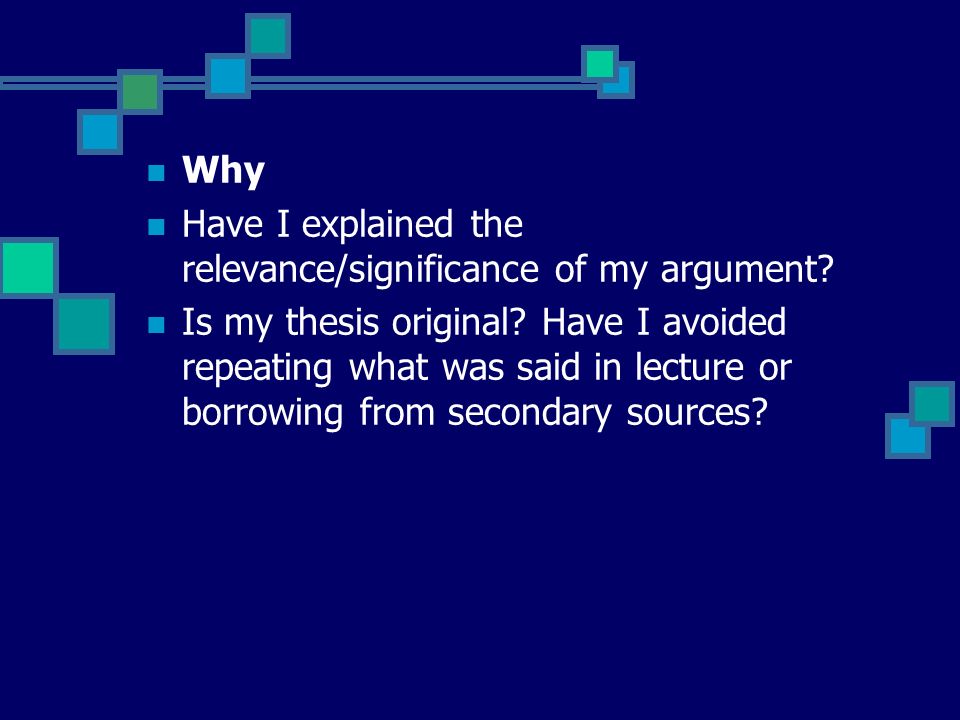 Why

Have I explained the relevance/significance of my argument?

Is my thesis original? Have I avoided repeating what was said in lecture or borrowing from secondary sources?